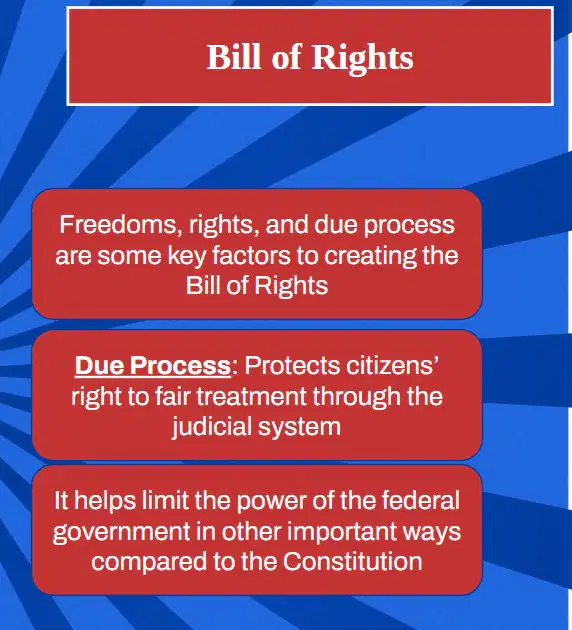 Bill of Rights

Freedoms, rights, and due process are some key factors to creating the Bill of Rights

Due Process: Protects citizens' right to fair treatment through the judicial system

It helps limit the power of the federal government in other important ways compared to the Constitution